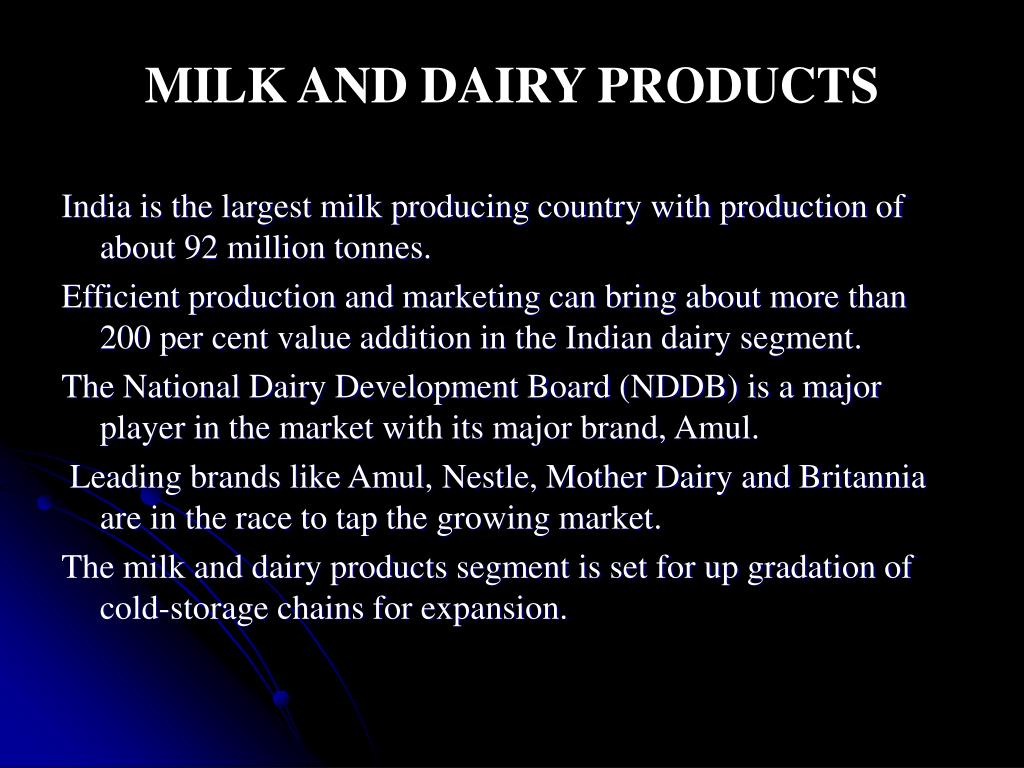 MILK AND DAIRY PRODUCTS

India is the largest milk producing country with production of about 92 million tonnes.

Efficient production and marketing can bring about more than 200 per cent value addition in the Indian dairy segment.

The National Dairy Development Board (NDDB) is a major player in the market with its major brand, Amul.

Leading brands like Amul, Nestle, Mother Dairy and Britannia are in the race to tap the growing market.

The milk and dairy products segment is set for up gradation of cold-storage chains for expansion.